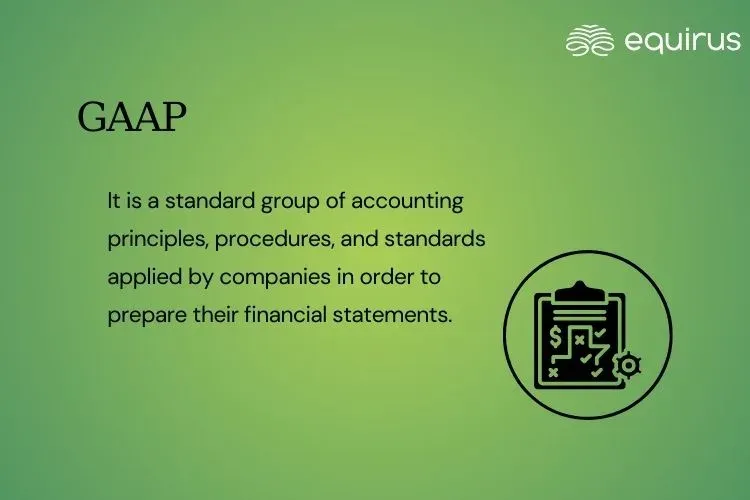 equirus

GAAP

It is a standard group of accounting principles, procedures, and standards applied by companies in order to prepare their financial statements.

$